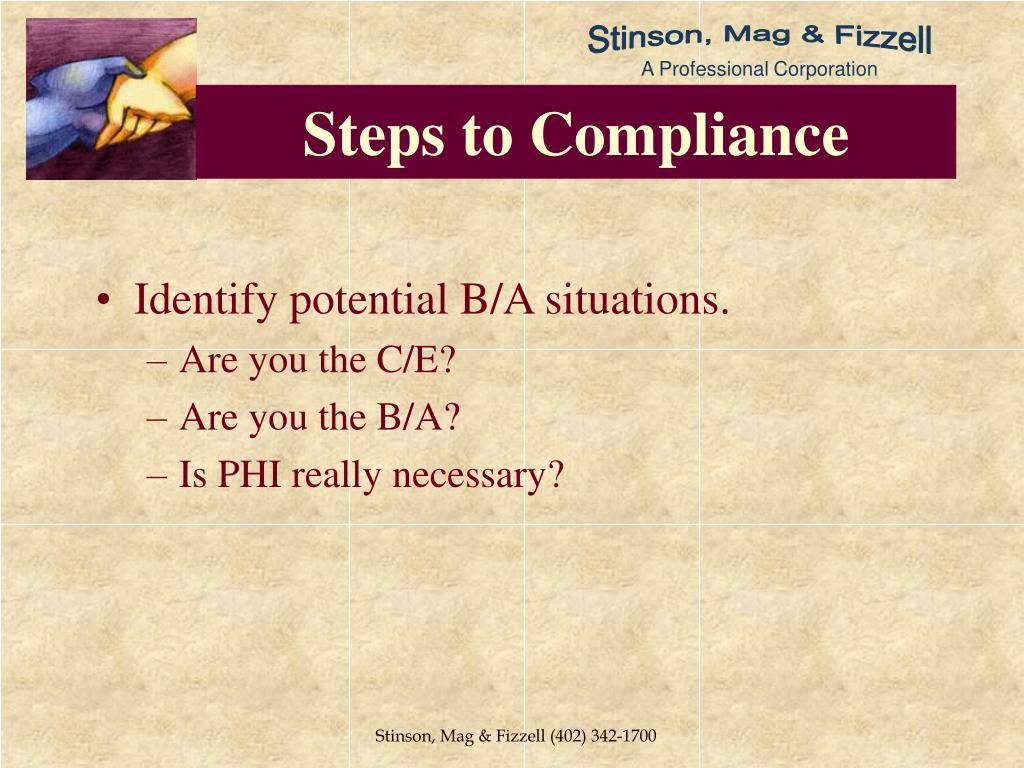 Stinson, Mag & Fizzell
A Professional Corporation

Steps to Compliance

• Identify potential B/A situations.
– Are you the C/E?
– Are you the B/A?
– Is PHI really necessary?

Stinson, Mag & Fizzell (402) 342-1700